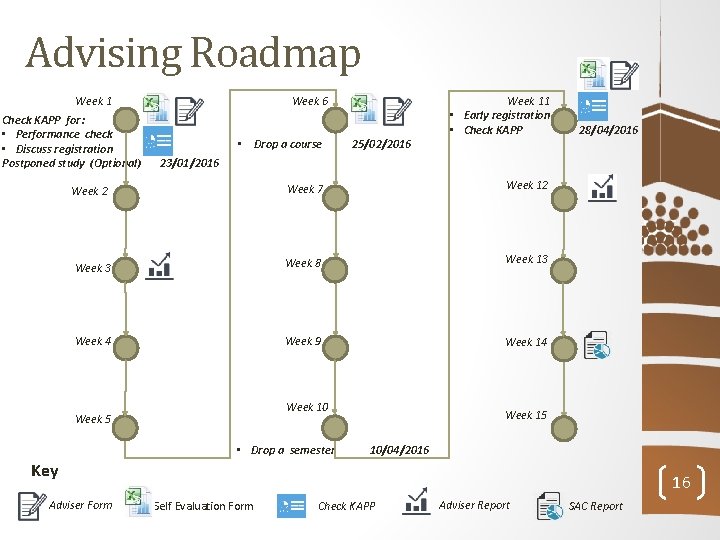 Advising Roadmap

Week 1
Check KAPP for:
▪ Performance check
▪ Discuss registration
Postponed study (Optional) 23/01/2016

Week 2

Week 3

Week 4

Week 5

Week 6
▪ Drop a course 25/02/2016

Week 7

Week 8

Week 9

Week 10
▪ Drop a semester 10/04/2016

Week 11
▪ Early registration
▪ Check KAPP 28/04/2016

Week 12

Week 13

Week 14

Week 15

Key
Adviser Form Self Evaluation Form Check KAPP Adviser Report SAC Report

16